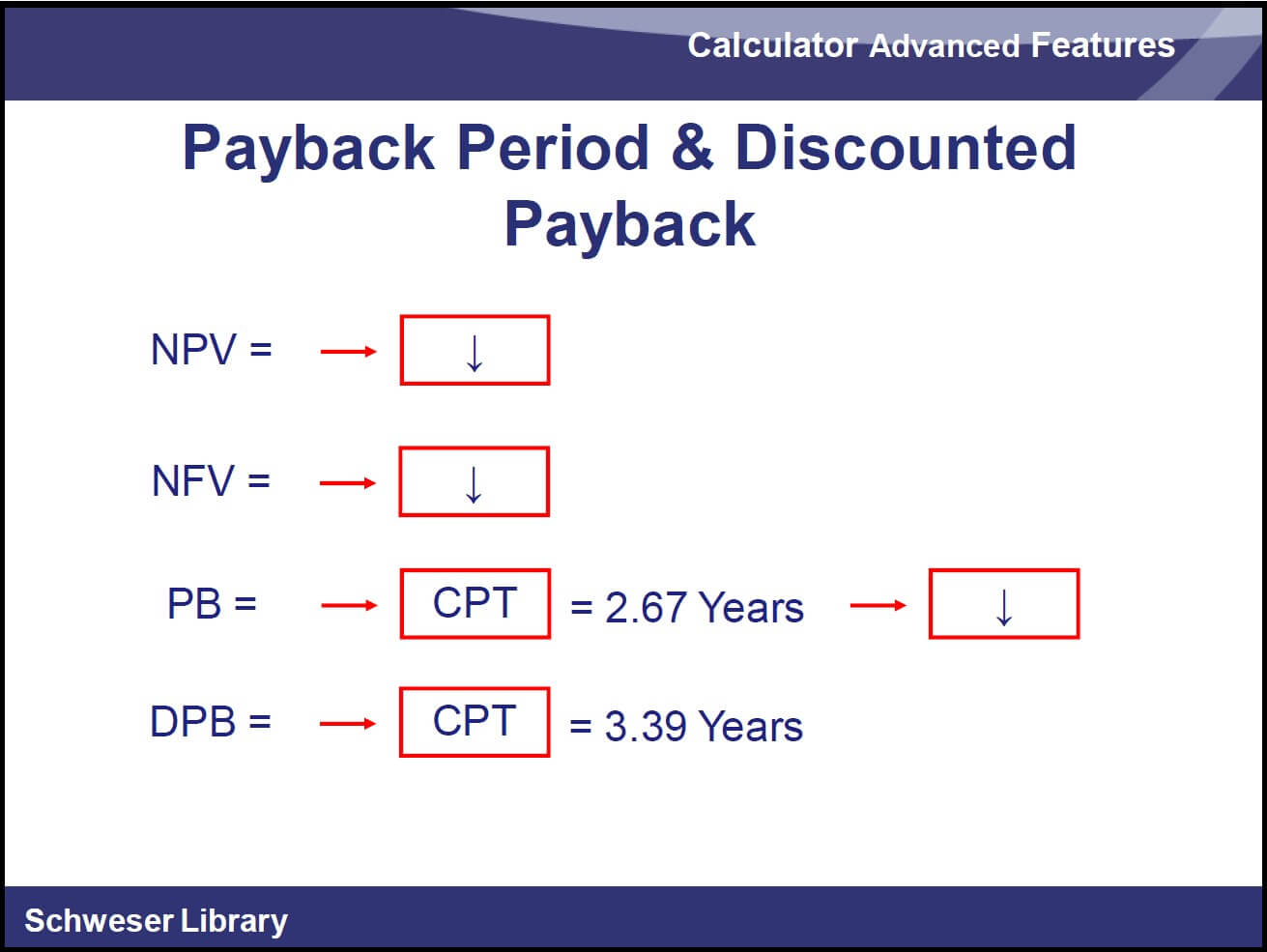 Calculator Advanced Features

Payback Period & Discounted Payback

NPV = → ↓

NFV = → ↓

PB = → CPT = 2.67 Years → ↓

DPB = → CPT = 3.39 Years

Schweser Library